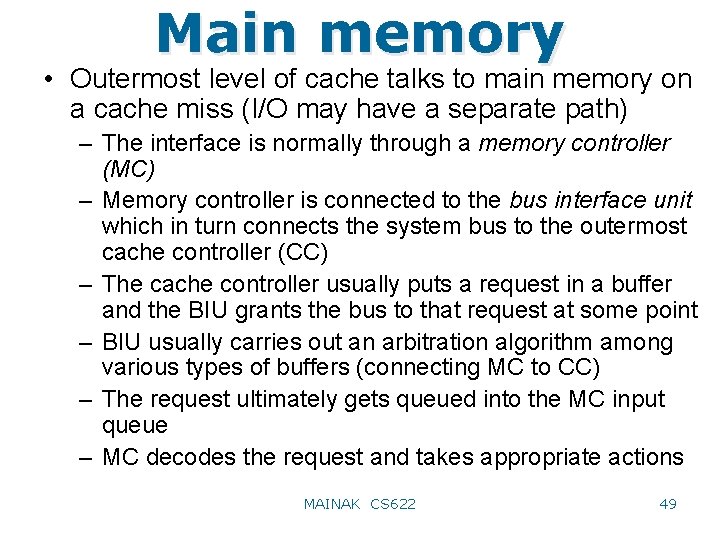 Main memory

• Outermost level of cache talks to main memory on a cache miss (I/O may have a separate path)
– The interface is normally through a memory controller (MC)
– Memory controller is connected to the bus interface unit which in turn connects the system bus to the outermost cache controller (CC)
– The cache controller usually puts a request in a buffer and the BIU grants the bus to that request at some point
– BIU usually carries out an arbitration algorithm among various types of buffers (connecting MC to CC)
– The request ultimately gets queued into the MC input queue
– MC decodes the request and takes appropriate actions

MAINAK CS622

49